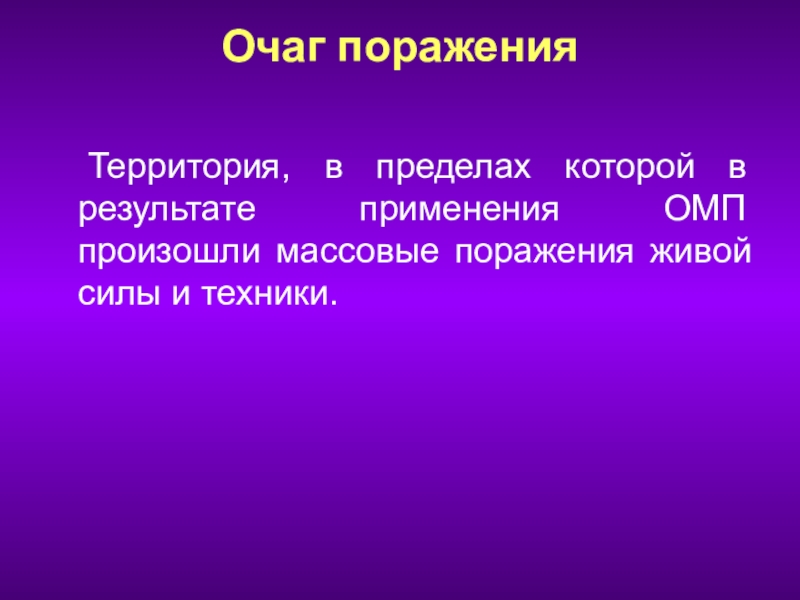 Очаг поражения

Территория, в пределах которой в результате применения ОМП произошли массовые поражения живой силы и техники.